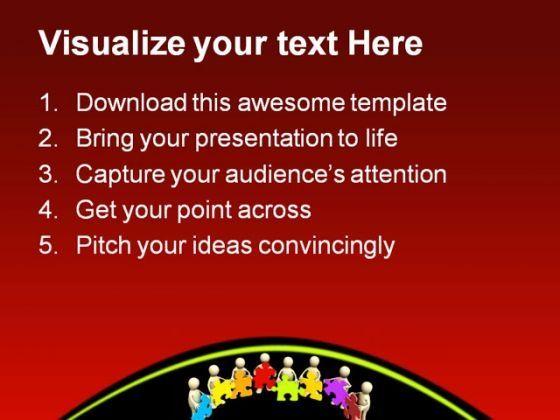 Visualize your text Here

1. Download this awesome template
2. Bring your presentation to life
3. Capture your audience's attention
4. Get your point across
5. Pitch your ideas convincingly